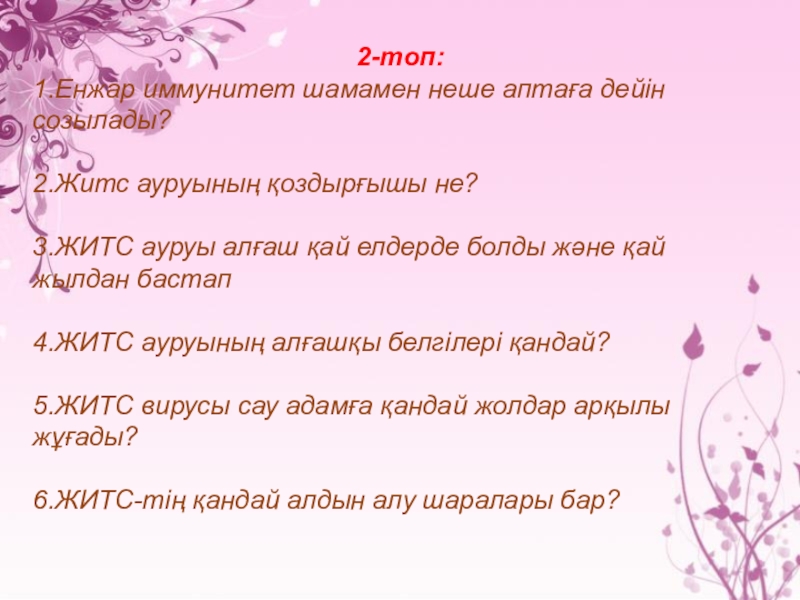 2-топ:
1.Енжар иммунитет шамамен неше аптаға дейін созылады?

2.Житс ауруының қоздырғышы не?

3.ЖИТС ауруы алғаш қай елдерде болды және қай жылдан бастап

4.ЖИТС ауруының алғашқы белгілері қандай?

5.ЖИТС вирусы сау адамға қандай жолдар арқылы жұғады?

6.ЖИТС-тің қандай алдын алу шаралары бар?